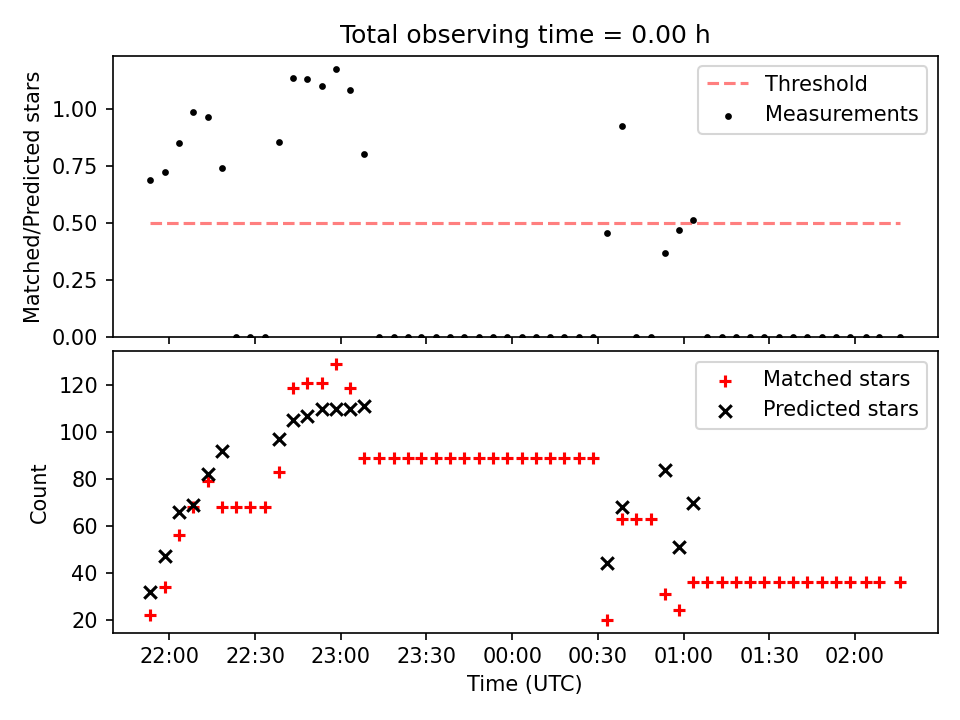 Total observing time = 0.00 h

Matched/Predicted stars

1.00
0.75
0.50
0.25
0.00

Threshold
Measurements

Count

120
100
80
60
40
20

Matched stars
Predicted stars

22:00
22:30
23:00
23:30
00:00
00:30
01:00
01:30
02:00

Time (UTC)